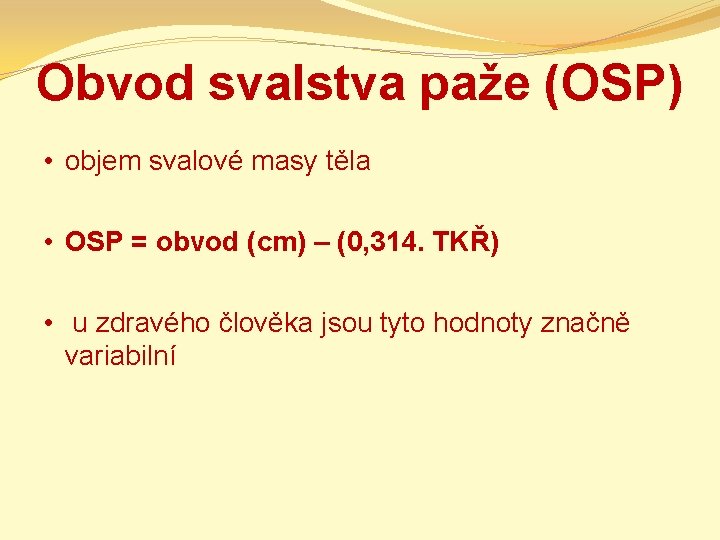 Obvod svalstva paže (OSP)

• objem svalové masy těla

• OSP = obvod (cm) – (0,314. TKŘ)

• u zdravého člověka jsou tyto hodnoty značně variabilní